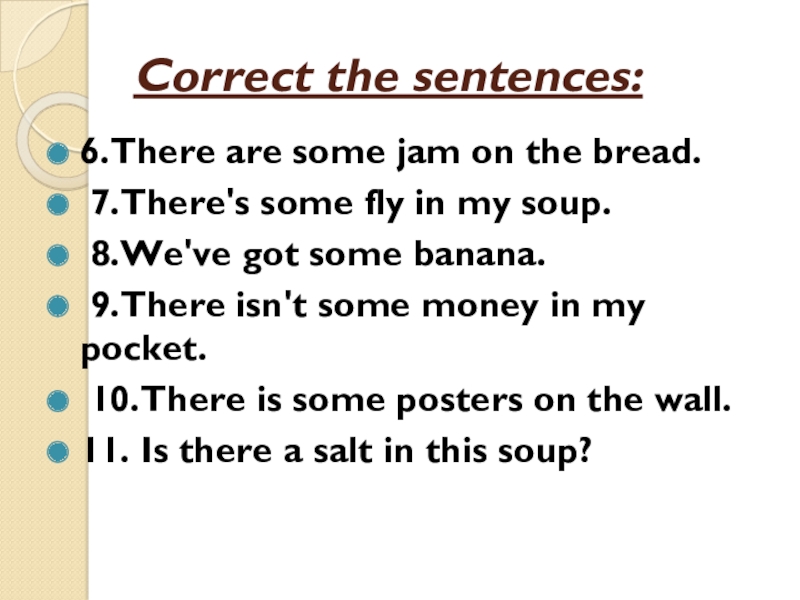 Correct the sentences:

6. There are some jam on the bread.

7. There's some fly in my soup.

8. We've got some banana.

9. There isn't some money in my pocket.

10. There is some posters on the wall.

11. Is there a salt in this soup?